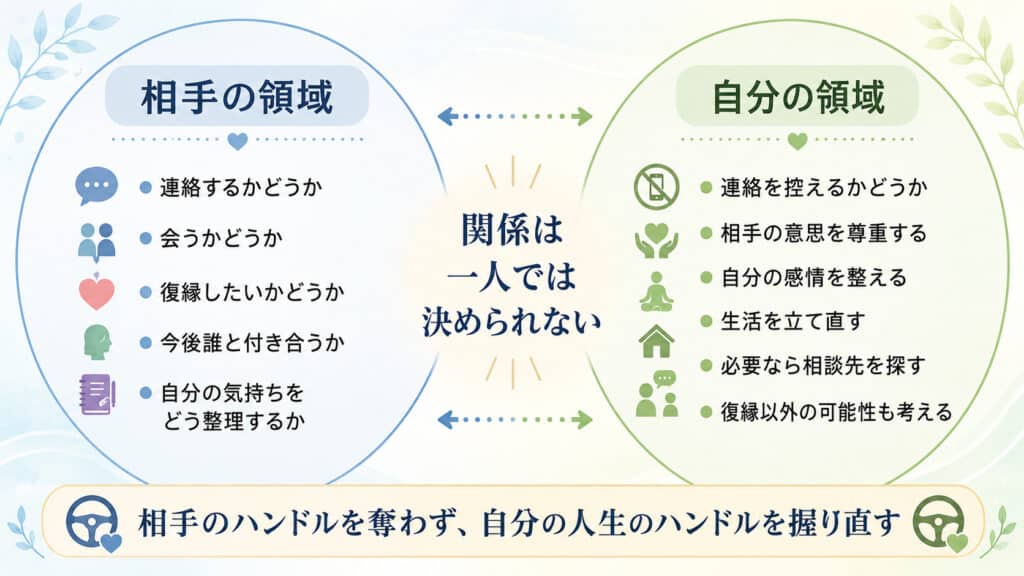 相手の領域

連絡するかどうか
会うかどうか
復縁したいかどうか
今後誰と付き合うか
自分の気持ちをどう整理するか

関係は一人では決められない

自分の領域

連絡を控えるかどうか
相手の意思を尊重する
自分の感情を整える
生活を立て直す
必要なら相談先を探す
復縁以外の可能性も考える

相手のハンドルを奪わず、自分の人生のハンドルを握り直す